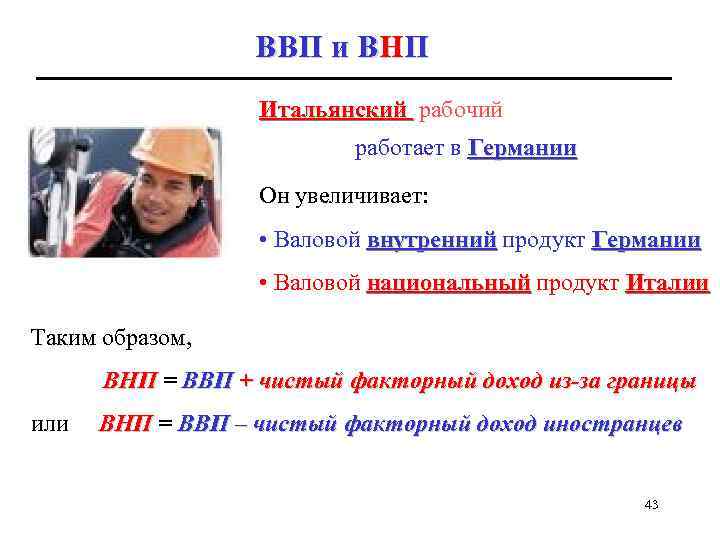 ВВП и ВНП

Итальянский рабочий работает в Германии

Он увеличивает:

• Валовой внутренний продукт Германии

• Валовой национальный продукт Италии

Таким образом,

ВНП = ВВП + чистый факторный доход из-за границы

или ВНП = ВВП – чистый факторный доход иностранцев

43